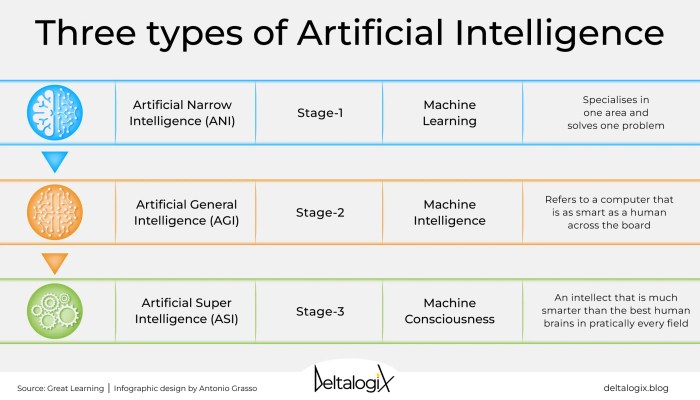 Three types of Artificial Intelligence

| Artificial Narrow Intelligence (ANI) | Stage-1 | Machine Learning | Specialises in one area and solves one problem |
|---|---|---|---|
| Artificial General Intelligence (AGI) | Stage-2 | Machine Intelligence | Refers to a computer that is as smart as a human across the board |
| Artificial Super Intelligence (ASI) | Stage-3 | Machine Consciousness | An intellect that is much smarter than the best human brains in pratically every field |

Source: Great Learning | Infographic design by Antonio Grasso

DeltalogiX

deltalogix.blog